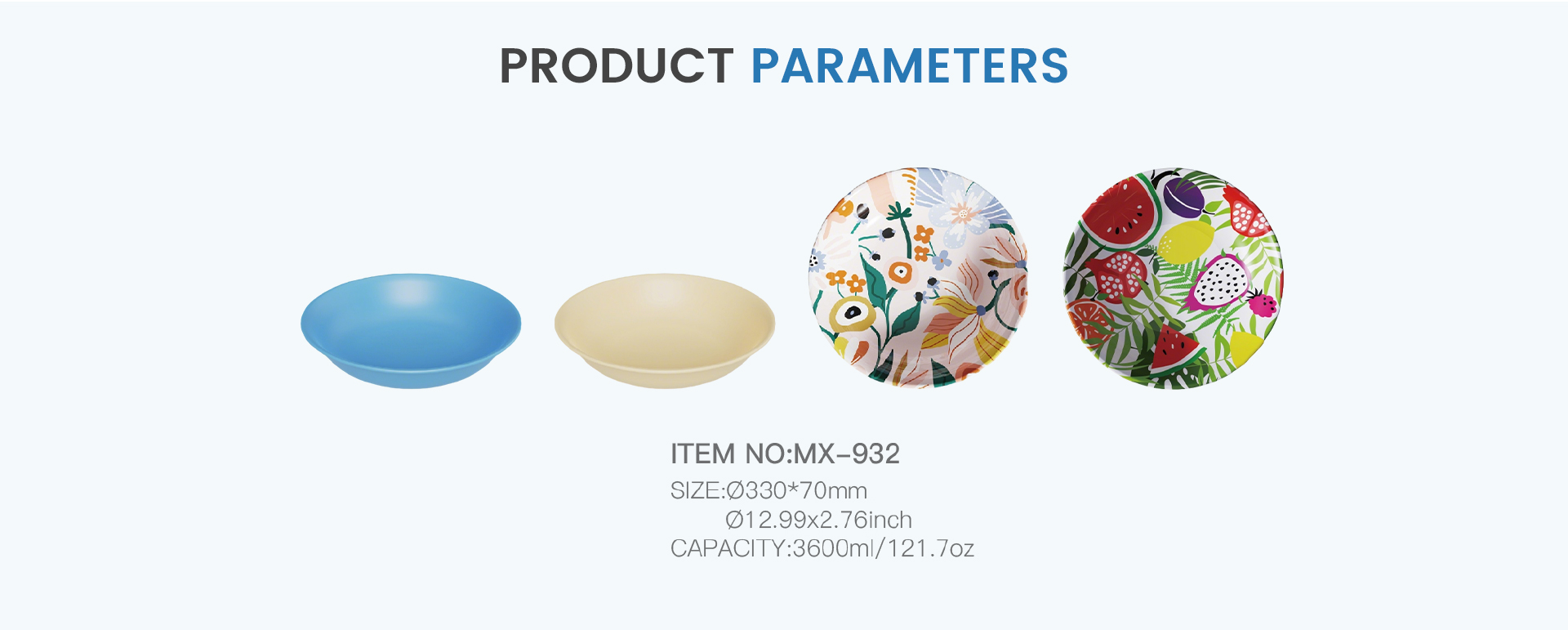 PRODUCT PARAMETERS

ITEM NO:MX-932
SIZE:Ø330*70mm
Ø12.99x2.76inch
CAPACITY:3600ml/121.7oz